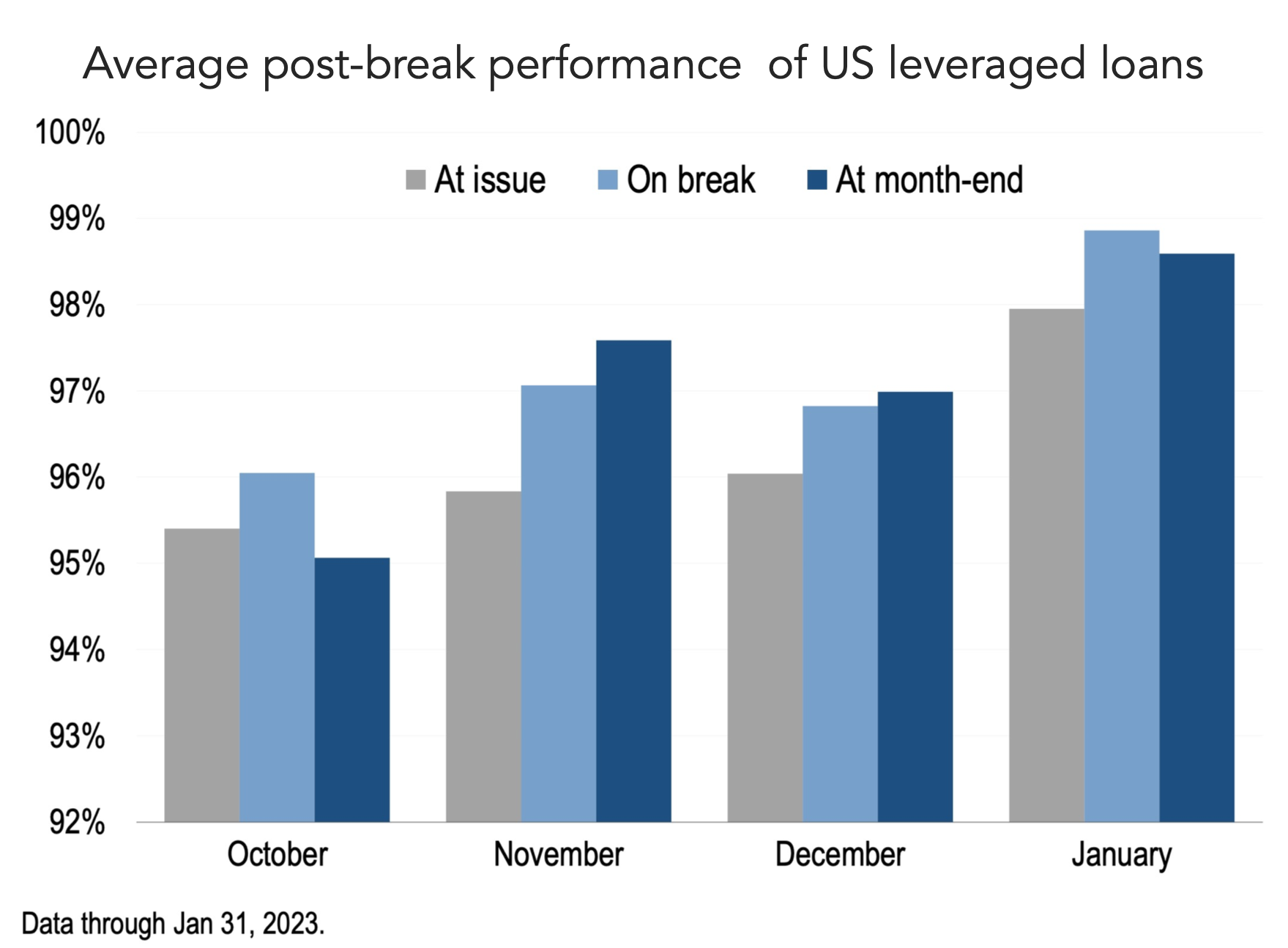 Average post-break performance of US leveraged loans

100%
99%
98%
97%
96%
95%
94%
93%
92%

At issue On break At month-end

October November December January

Data through Jan 31, 2023.